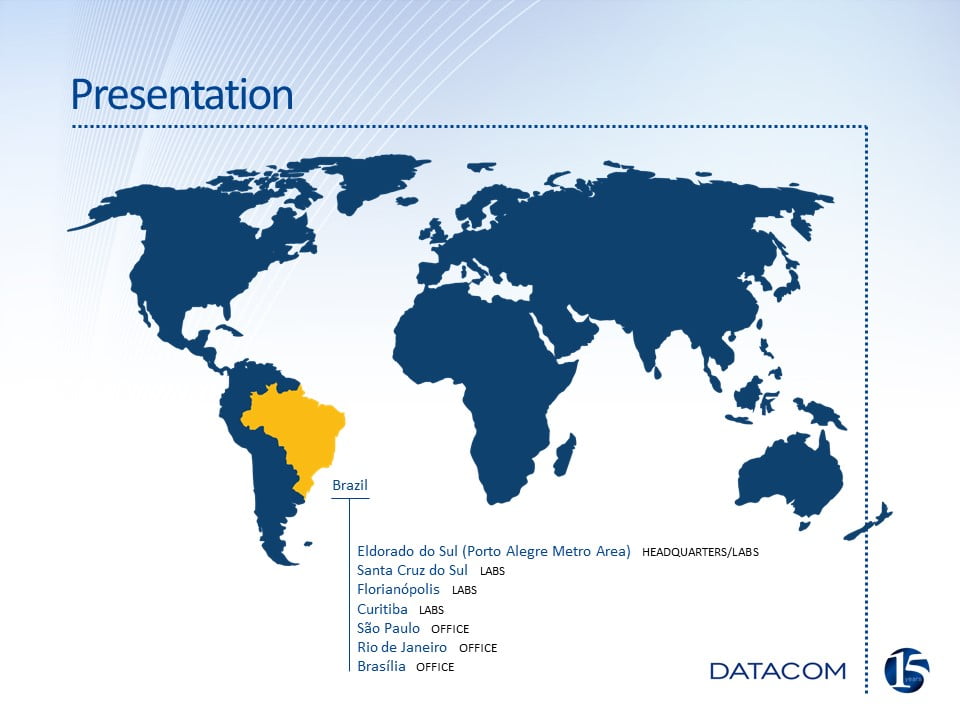 Presentation

Brazil

Eldorado do Sul (Porto Alegre Metro Area) HEADQUARTERS/LABS
Santa Cruz do Sul LABS
Florianópolis LABS
Curitiba LABS
São Paulo OFFICE
Rio de Janeiro OFFICE
Brasília OFFICE

DATACOM

15 years